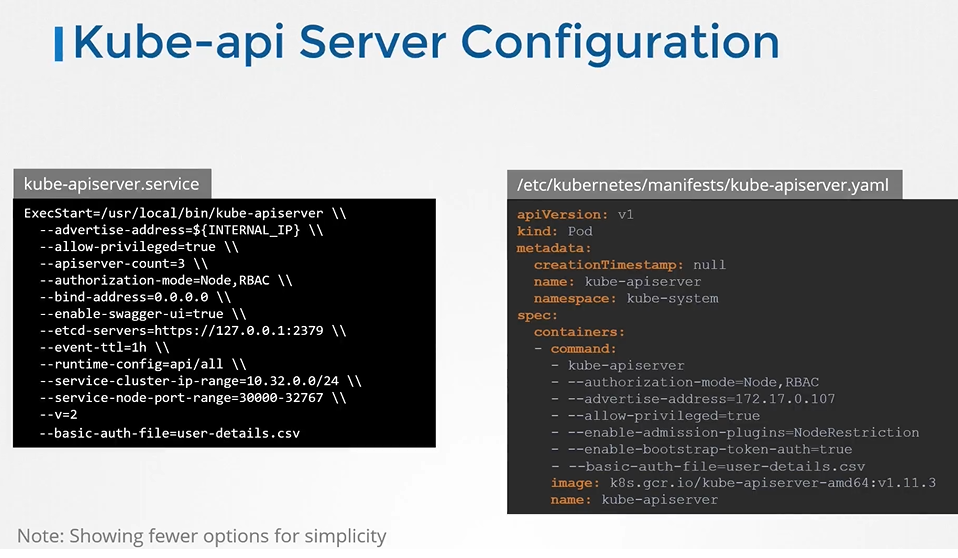 Kube-api Server Configuration

kube-apiserver.service

ExecStart=/usr/local/bin/kube-apiserver \\
--advertise-address=${INTERNAL_IP} \\
--allow-privileged=true \\
--apiserver-count=3 \\
--authorization-mode=Node,RBAC \\
--bind-address=0.0.0.0 \\
--enable-swagger-ui=true \\
--etcd-servers=https://127.0.0.1:2379 \\
--event-ttl=1h \\
--runtime-config=api/all \\
--service-cluster-ip-range=10.32.0.0/24 \\
--service-node-port-range=30000-32767 \\
--v=2
--basic-auth-file=user-details.csv

/etc/kubernetes/manifests/kube-apiserver.yaml

apiVersion: v1
kind: Pod
metadata:
creationTimestamp: null
name: kube-apiserver
namespace: kube-system
spec:
containers:
- command:
- kube-apiserver
- --authorization-mode=Node,RBAC
- --advertise-address=172.17.0.107
- --allow-privileged=true
- --enable-admission-plugins=NodeRestriction
- --enable-bootstrap-token-auth=true
- --basic-auth-file=user-details.csv
image: k8s.gcr.io/kube-apiserver-amd64:v1.11.3
name: kube-apiserver

Note: Showing fewer options for simplicity